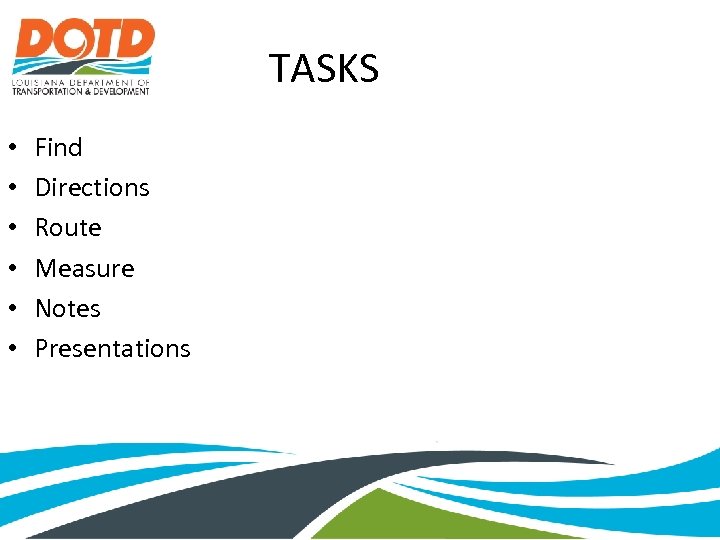 DOTD
LOUISIANA DEPARTMENT OF
TRANSPORTATION & DEVELOPMENT

TASKS

• Find
• Directions
• Route
• Measure
• Notes
• Presentations